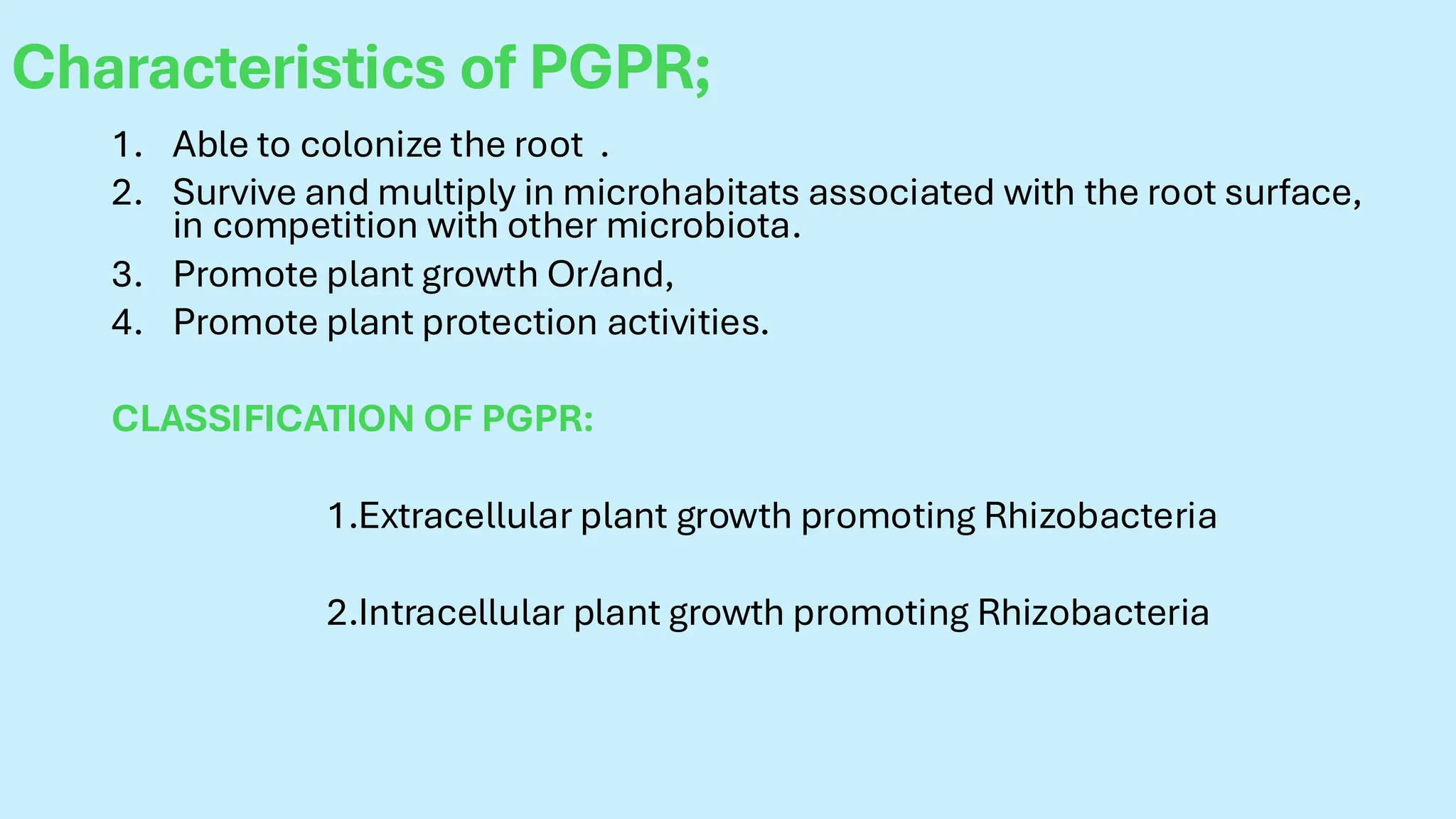 Characteristics of PGPR;

1. Able to colonize the root .
2. Survive and multiply in microhabitats associated with the root surface, in competition with other microbiota.
3. Promote plant growth Or/and,
4. Promote plant protection activities.

CLASSIFICATION OF PGPR:

1.Extracellular plant growth promoting Rhizobacteria

2.Intracellular plant growth promoting Rhizobacteria